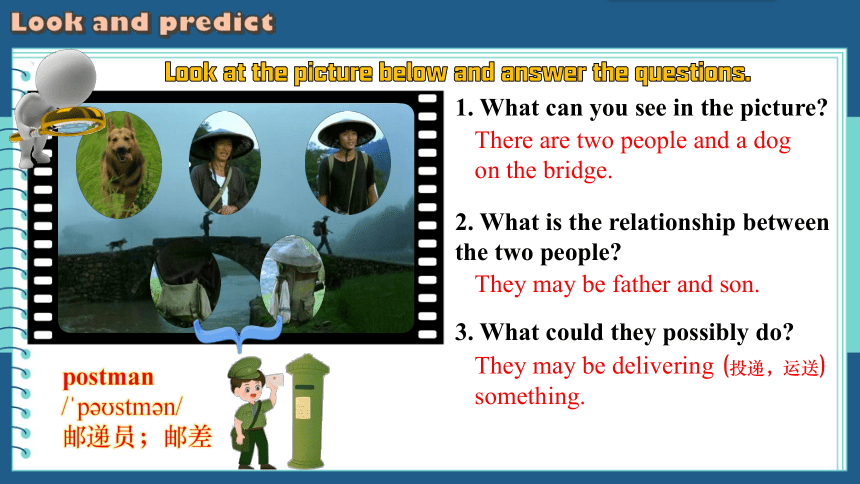 Look and predict

Look at the picture below and answer the questions.

1. What can you see in the picture?
There are two people and a dog on the bridge.

2. What is the relationship between the two people?
They may be father and son.

3. What could they possibly do?
They may be delivering (投递，运送) something.

postman
/ˈpəʊstmən/
邮递员；邮差